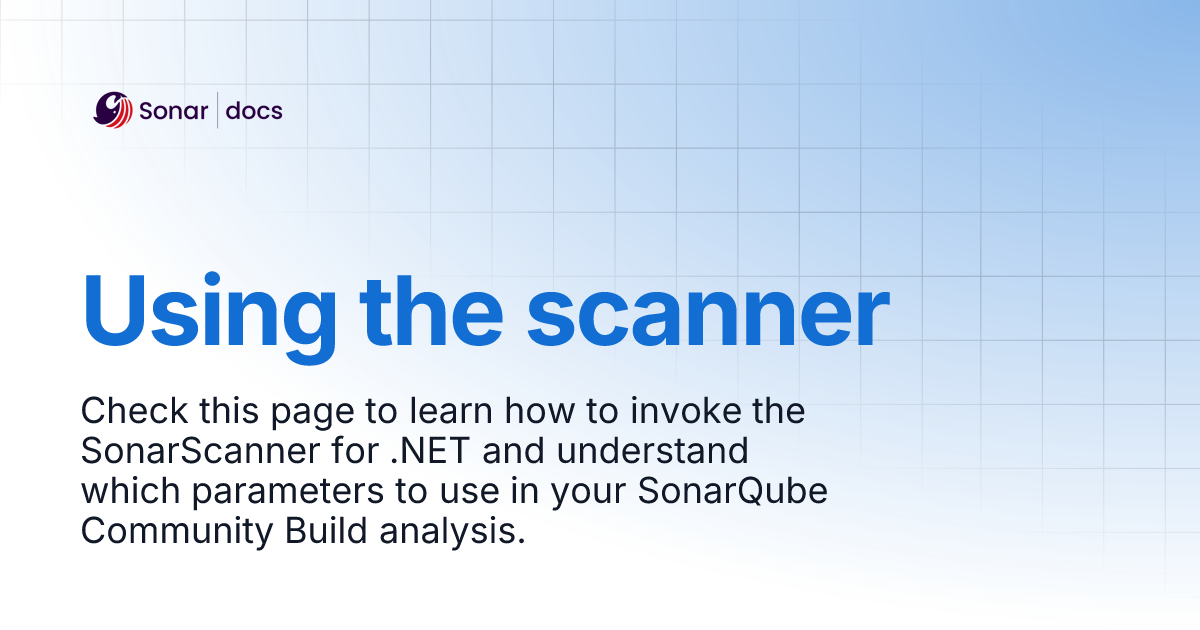 Sonar | docs

Using the scanner

Check this page to learn how to invoke the SonarScanner for .NET and understand which parameters to use in your SonarQube Community Build analysis.